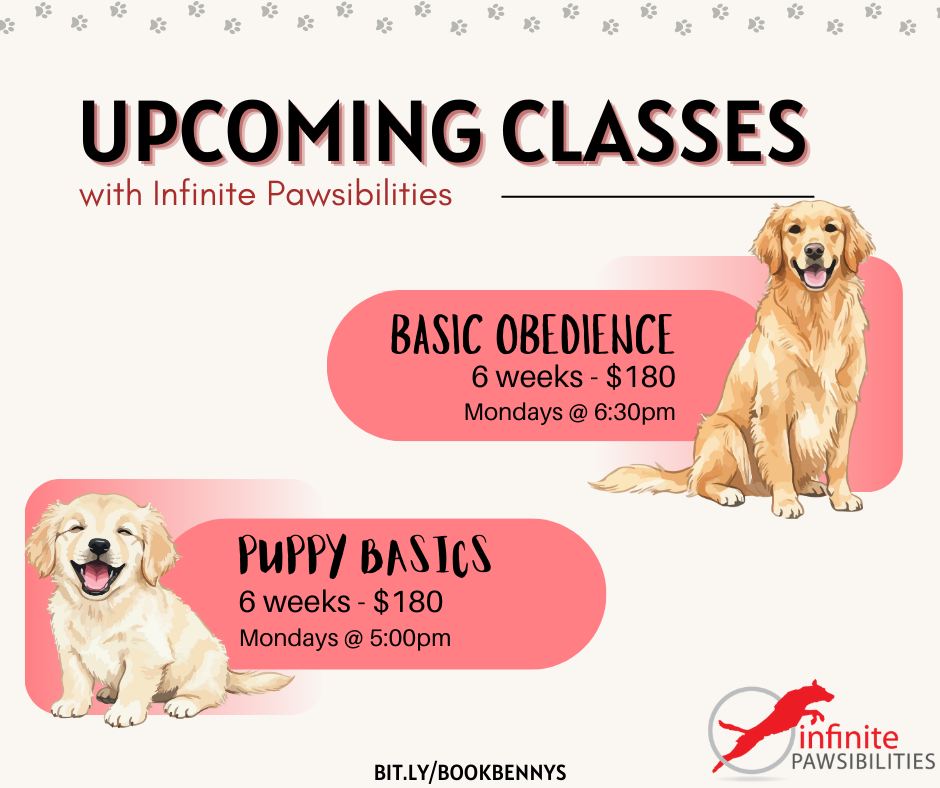 UPCOMING CLASSES
with Infinite Pawsibilities

BASIC OBEDIENCE
6 weeks - $180
Mondays @ 6:30pm

PUPPY BASICS
6 weeks - $180
Mondays @ 5:00pm

BIT.LY/BOOKBENNYS

infinite
PAWSIBILITIES